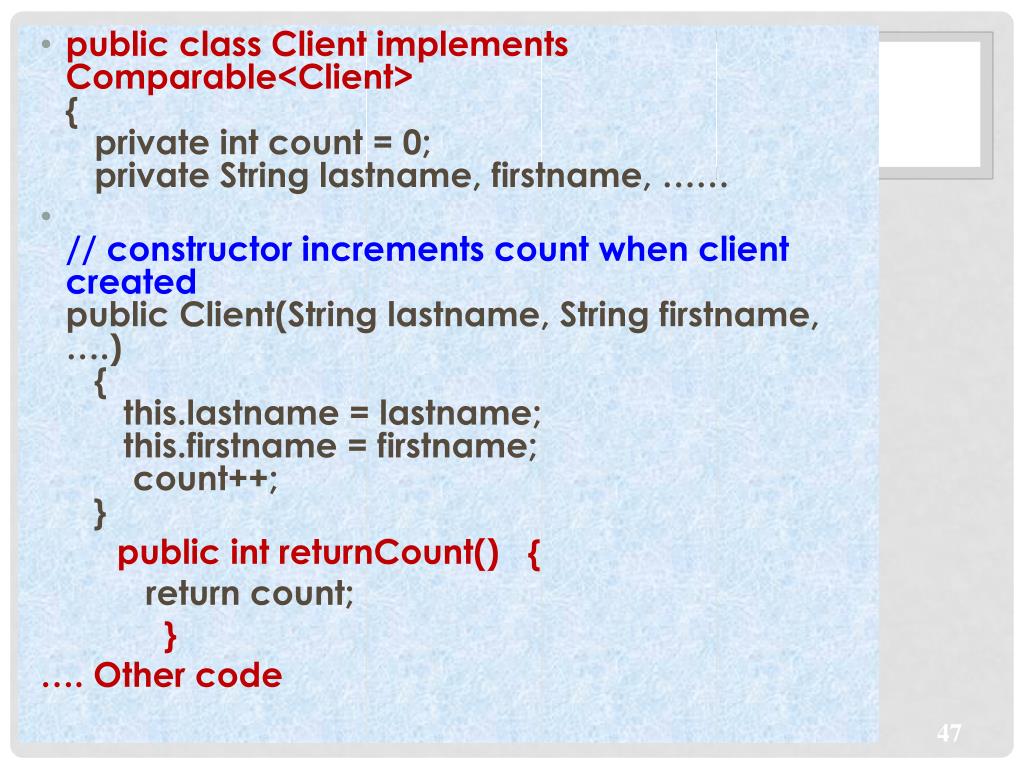 • public class Client implements Comparable<Client>
{
private int count = 0;
private String lastname, firstname, ……

•

// constructor increments count when client created
public Client(String lastname, String firstname, ….)
{
this.lastname = lastname;
this.firstname = firstname;
count++;
}
public int returnCount() {
return count;
}
…. Other code

47